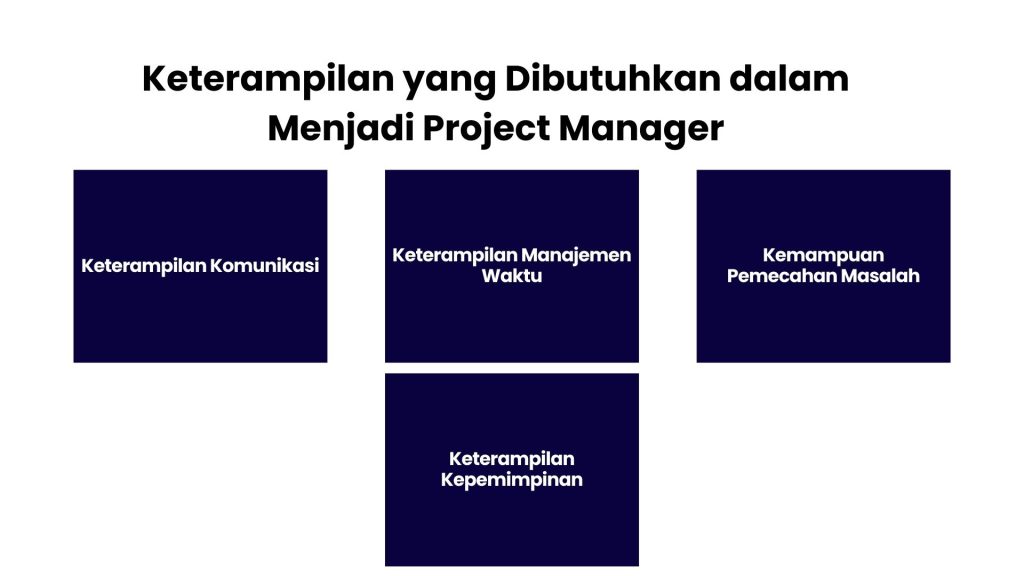 Keterampilan yang Dibutuhkan dalam Menjadi Project Manager

Keterampilan Komunikasi

Keterampilan Manajemen Waktu

Kemampuan Pemecahan Masalah

Keterampilan Kepemimpinan